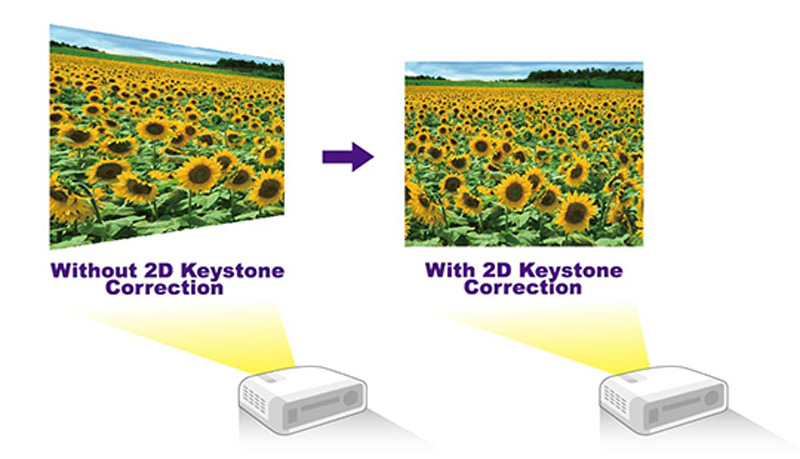 Without 2D Keystone Correction

With 2D Keystone Correction